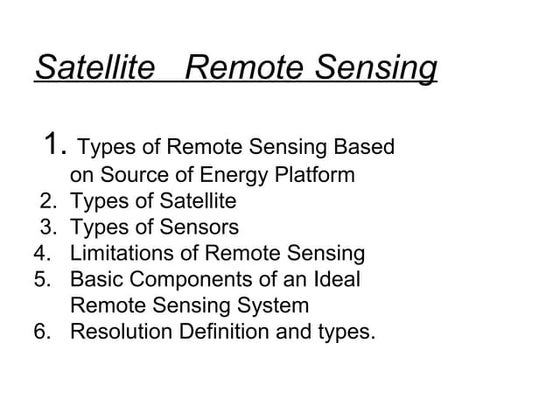 Satellite Remote Sensing

1. Types of Remote Sensing Based on Source of Energy Platform
2. Types of Satellite
3. Types of Sensors
4. Limitations of Remote Sensing
5. Basic Components of an Ideal Remote Sensing System
6. Resolution Definition and types.